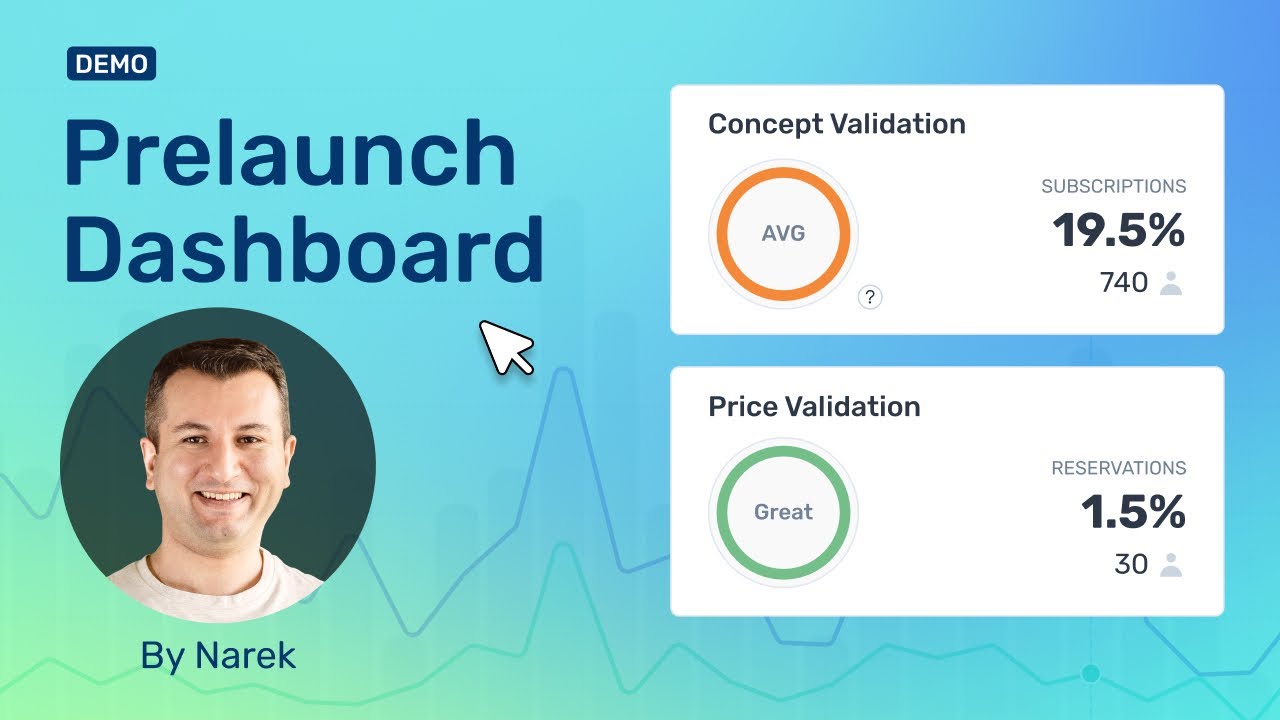 DEMO

Prelaunch Dashboard

By Narek

Concept Validation

AVG

?

SUBSCRIPTIONS

19.5%

740

Price Validation

Great

RESERVATIONS

1.5%

30